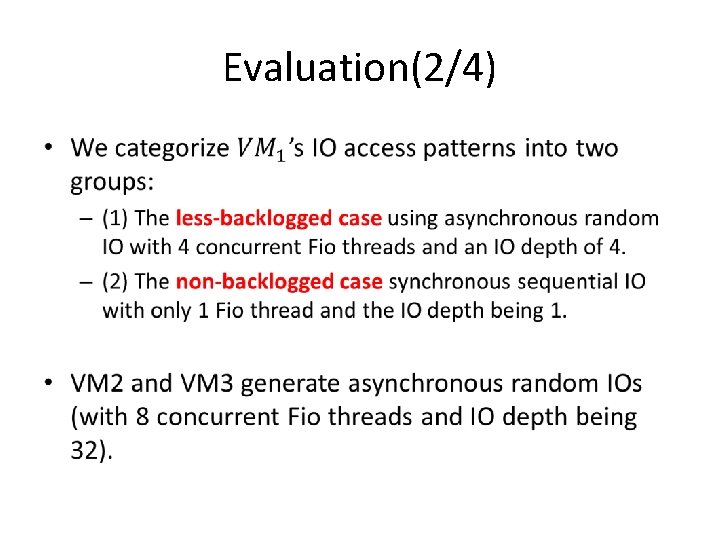 Evaluation(2/4)

• We categorize $VM_1$'s IO access patterns into two groups:

– (1) The less-backlogged case using asynchronous random IO with 4 concurrent Fio threads and an IO depth of 4.

– (2) The non-backlogged case synchronous sequential IO with only 1 Fio thread and the IO depth being 1.

• VM2 and VM3 generate asynchronous random IOs (with 8 concurrent Fio threads and IO depth being 32).